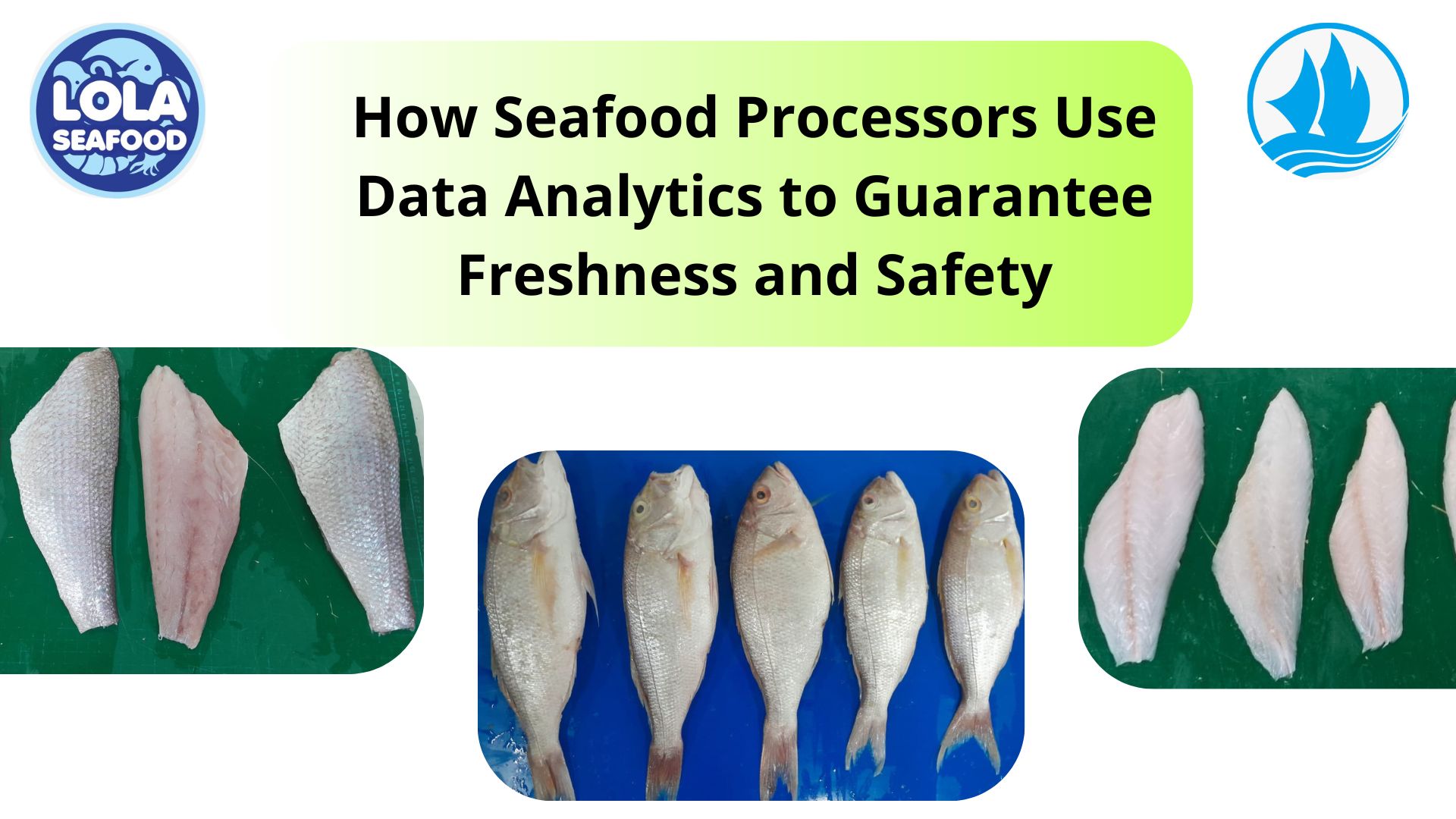 LOLA SEAFOOD

How Seafood Processors Use Data Analytics to Guarantee Freshness and Safety